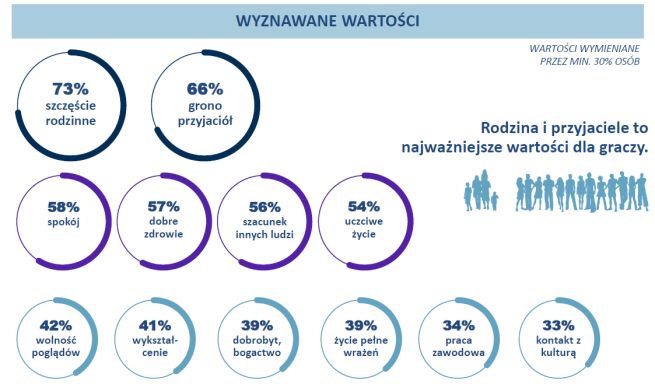 WYZNAWANE WARTOŚCI

WARTOŚCI WYMIENIANE PRZEZ MIN. 30% OSÓB

73%
szczęście rodzinne

66%
grono przyjaciół

Rodzina i przyjaciele to najważniejsze wartości dla graczy.

58%
spokój

57%
dobre zdrowie

56%
szacunek innych ludzi

54%
uczciwe życie

42%
wolność poglądów

41%
wykształcenie

39%
dobrobyt, bogactwo

39%
życie pełne wrażeń

34%
praca zawodowa

33%
kontakt z kulturą